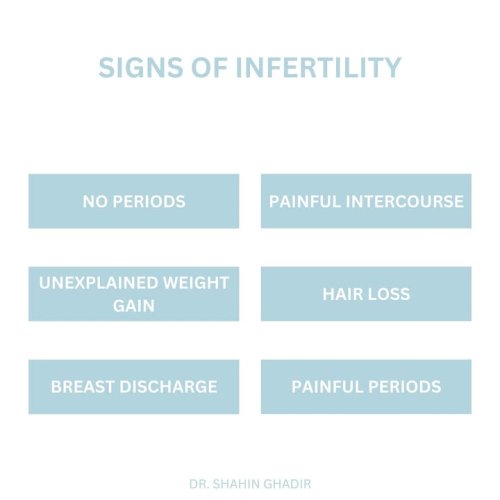 SIGNS OF INFERTILITY

NO PERIODS

PAINFUL INTERCOURSE

UNEXPLAINED WEIGHT GAIN

HAIR LOSS

BREAST DISCHARGE

PAINFUL PERIODS

DR. SHAHIN GHADIR